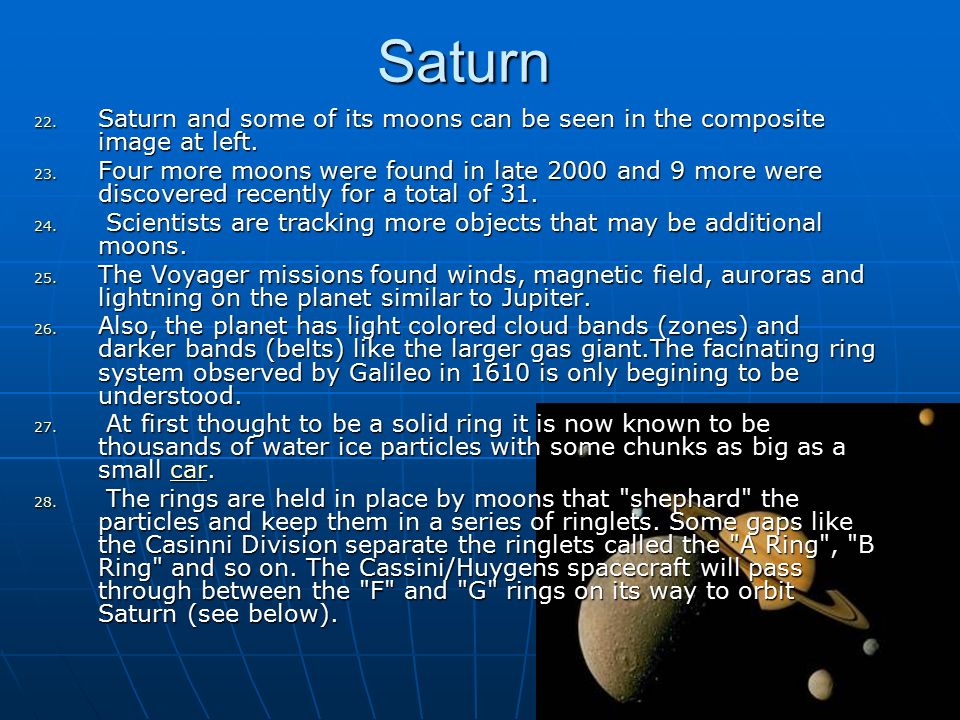 Saturn

22. Saturn and some of its moons can be seen in the composite image at left.

23. Four more moons were found in late 2000 and 9 more were discovered recently for a total of 31.

24. Scientists are tracking more objects that may be additional moons.

25. The Voyager missions found winds, magnetic field, auroras and lightning on the planet similar to Jupiter.

26. Also, the planet has light colored cloud bands (zones) and darker bands (belts) like the larger gas giant.The facinating ring system observed by Galileo in 1610 is only begining to be understood.

27. At first thought to be a solid ring it is now known to be thousands of water ice particles with some chunks as big as a small car.

28. The rings are held in place by moons that "shephard" the particles and keep them in a series of ringlets. Some gaps like the Casinni Division separate the ringlets called the "A Ring", "B Ring" and so on. The Cassini/Huygens spacecraft will pass through between the "F" and "G" rings on its way to orbit Saturn (see below).